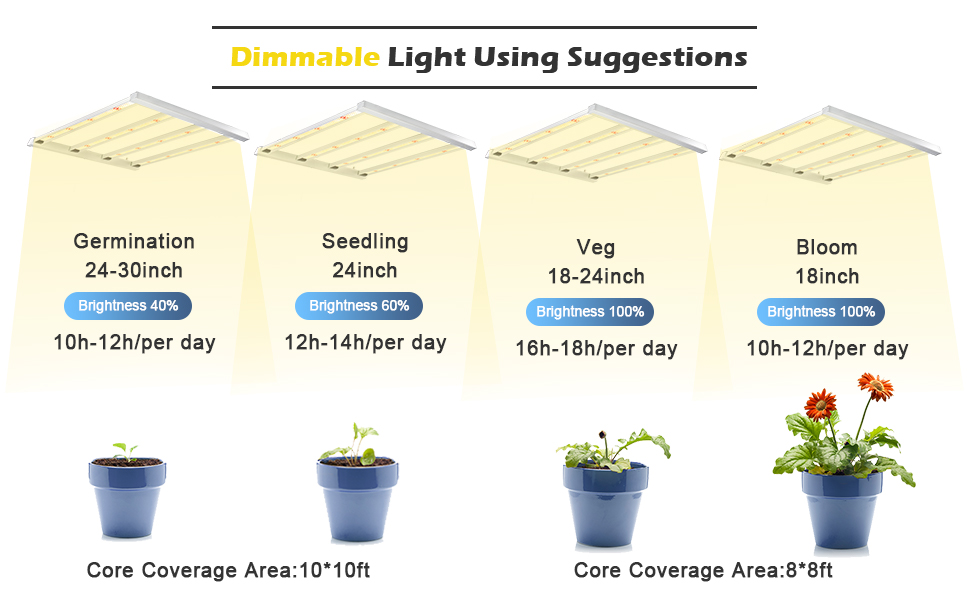 Dimmable Light Using Suggestions

Germination
24-30inch
Brightness 40%
10h-12h/per day

Seedling
24inch
Brightness 60%
12h-14h/per day

Veg
18-24inch
Brightness 100%
16h-18h/per day

Bloom
18inch
Brightness 100%
10h-12h/per day

Core Coverage Area:10*10ft

Core Coverage Area:8*8ft